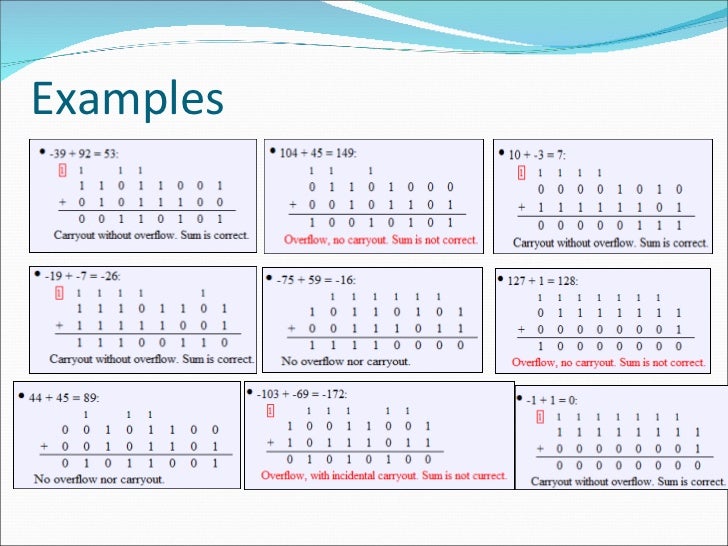 Examples

• -39 + 92 = 53:

1 1 1 1
1 1 0 1 1 0 0 1
+ 0 1 0 1 1 1 0 0
0 0 1 1 0 1 0 1

Carryout without overflow. Sum is correct.

• 104 + 45 = 149:

1 1 1
0 1 1 0 1 0 0 0
+ 0 0 1 0 1 1 0 1
1 0 0 1 0 1 0 1

Overflow, no carryout. Sum is not correct.

• 10 + -3 = 7:

1 1 1 1 1
0 0 0 0 1 0 1 0
+ 1 1 1 1 1 1 0 1
0 0 0 0 0 1 1 1

Carryout without overflow. Sum is correct.

• -19 + -7 = -26:

1 1 1 1 1 1
1 1 1 0 1 1 0 1
+ 1 1 1 1 1 0 0 1
1 1 1 0 0 1 1 0

Carryout without overflow. Sum is correct.

• -75 + 59 = -16:

1 1 1 1 1 1
1 0 1 1 0 1 0 1
+ 0 0 1 1 1 0 1 1
1 1 1 1 0 0 0 0

No overflow nor carryout.

• 127 + 1 = 128:

1 1 1 1 1 1 1
0 1 1 1 1 1 1 1
+ 0 0 0 0 0 0 0 1
1 0 0 0 0 0 0 0

Overflow, no carryout. Sum is not correct.

• 44 + 45 = 89:

1 1 1
0 0 1 0 1 1 0 0
+ 0 0 1 0 1 1 0 1
0 1 0 1 1 0 0 1

No overflow nor carryout.

• -103 + -69 = -172:

1 1 1 1 1 1
1 0 0 1 1 0 0 1
+ 1 0 1 1 1 0 1 1
0 1 0 1 0 1 0 0

Overflow, with incidental carryout. Sum is not correct.

• -1 + 1 = 0:

1 1 1 1 1 1 1 1
1 1 1 1 1 1 1 1
+ 0 0 0 0 0 0 0 1
0 0 0 0 0 0 0 0

Carryout without overflow. Sum is correct.